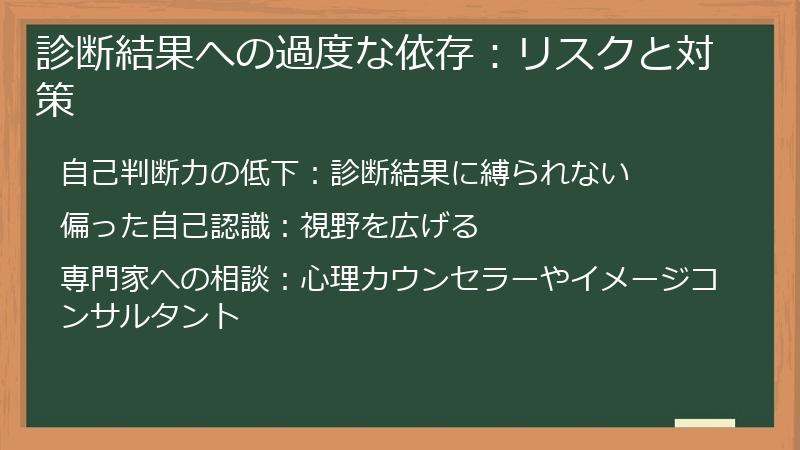 診断結果への過度な依存：リスクと対策

自己判断力の低下：診断結果に縛られない

偏った自己認識：視野を広げる

専門家への相談：心理カウンセラーやイメージコンサルタント